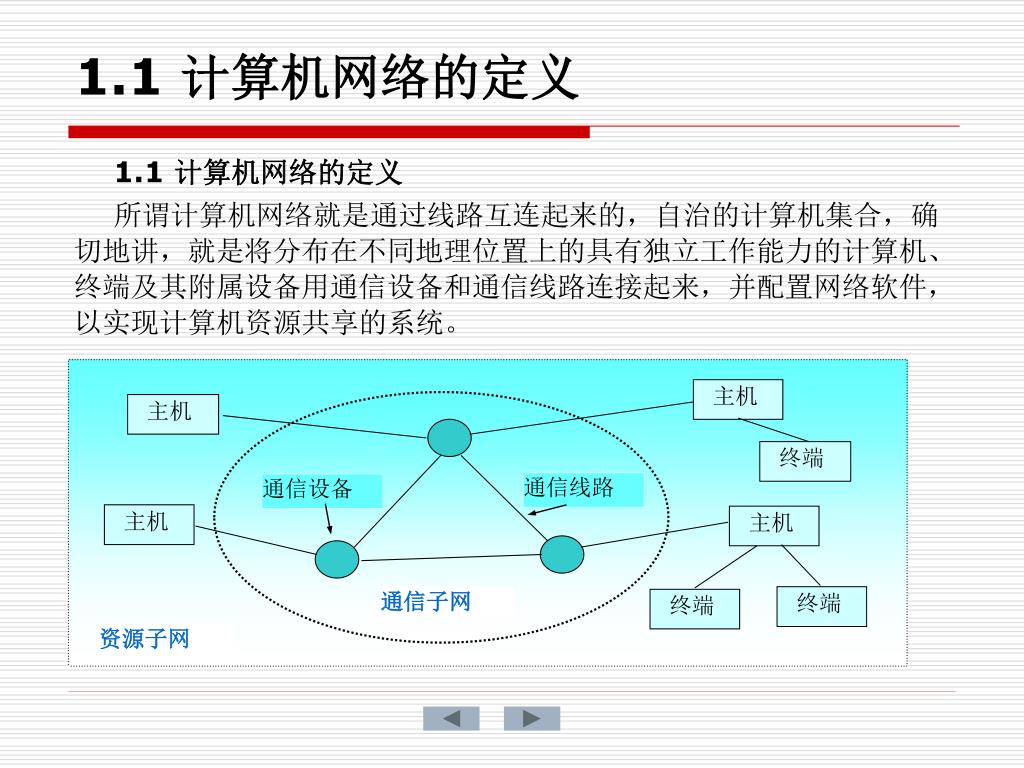 1.1 计算机网络的定义

1.1 计算机网络的定义

所谓计算机网络就是通过线路互连起来的，自治的计算机集合，确切地讲，就是将分布在不同地理位置上的具有独立工作能力的计算机、终端及其附属设备用通信设备和通信线路连接起来，并配置网络软件，以实现计算机资源共享的系统。

主机

主机

终端

通信设备

通信线路

主机

主机

通信子网

终端

终端

资源子网